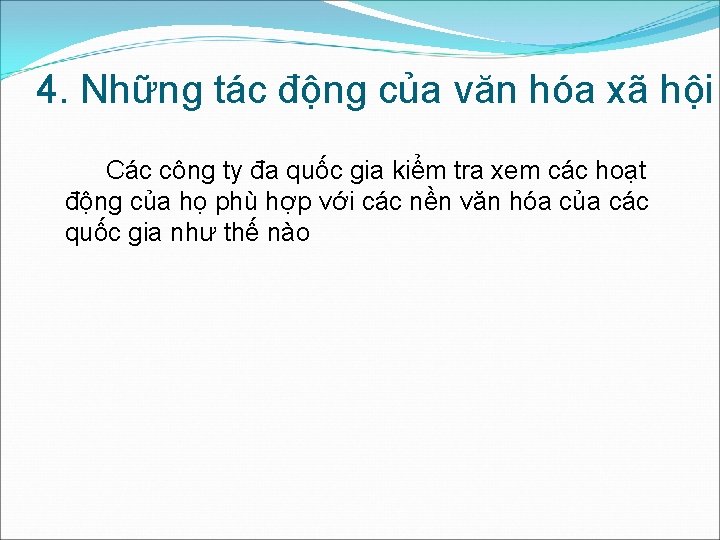 4. Những tác động của văn hóa xã hội

Các công ty đa quốc gia kiểm tra xem các hoạt động của họ phù hợp với các nền văn hóa của các quốc gia như thế nào